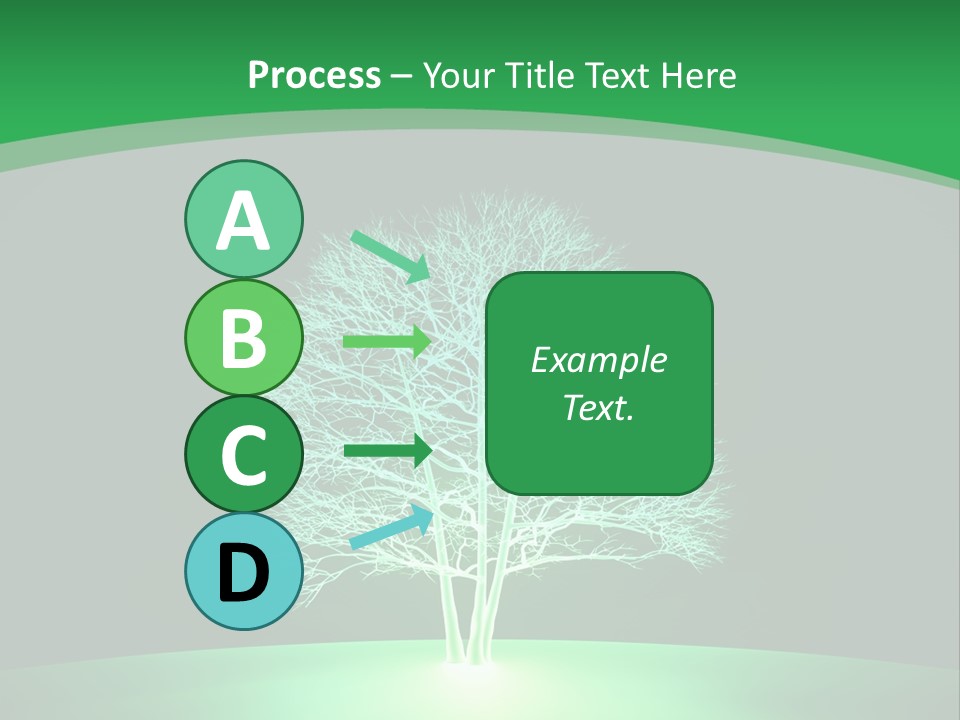 Process – Your Title Text Here

A

B

C

D

Example Text.